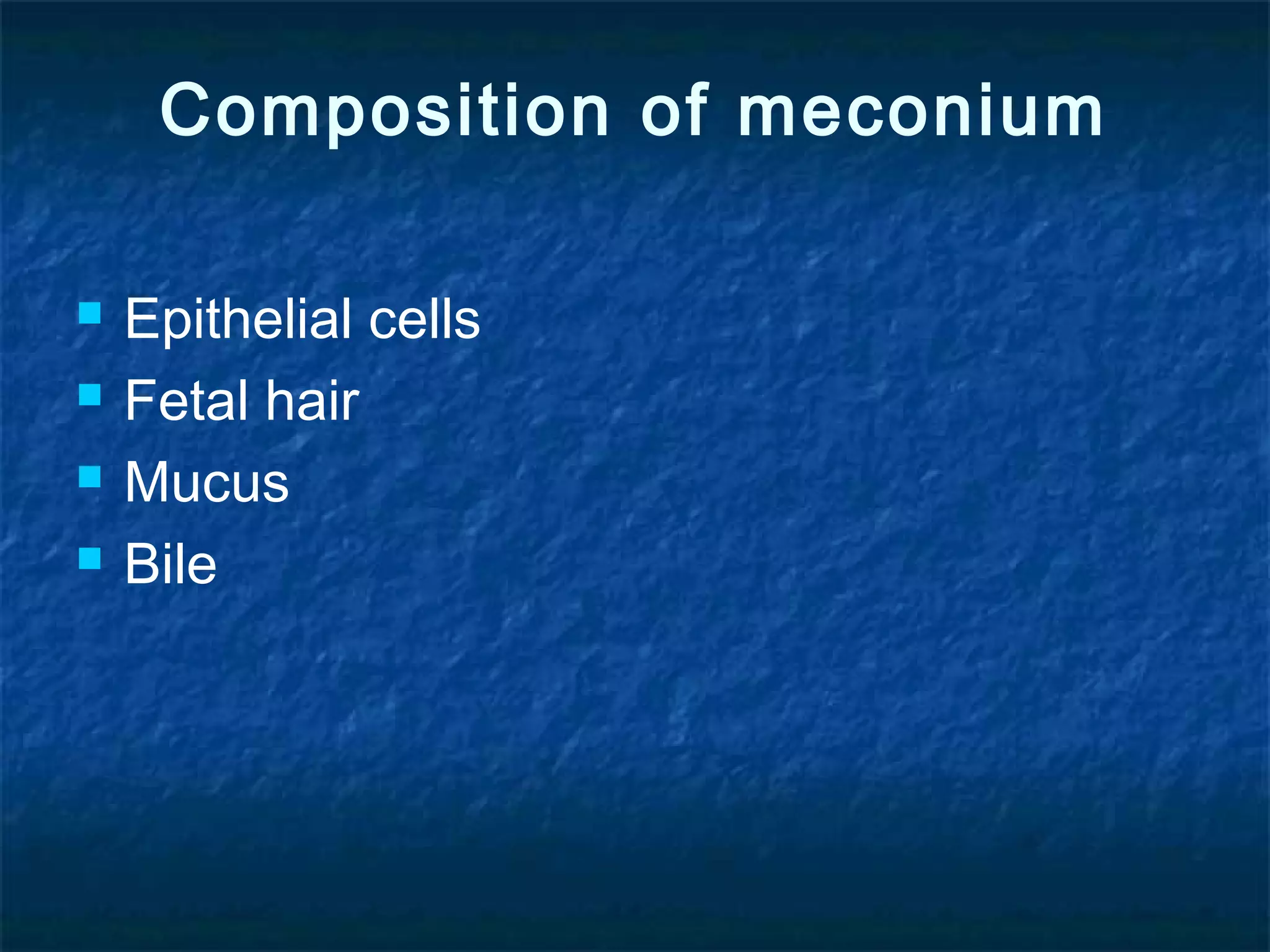 Composition of meconium

- Epithelial cells
- Fetal hair
- Mucus
- Bile